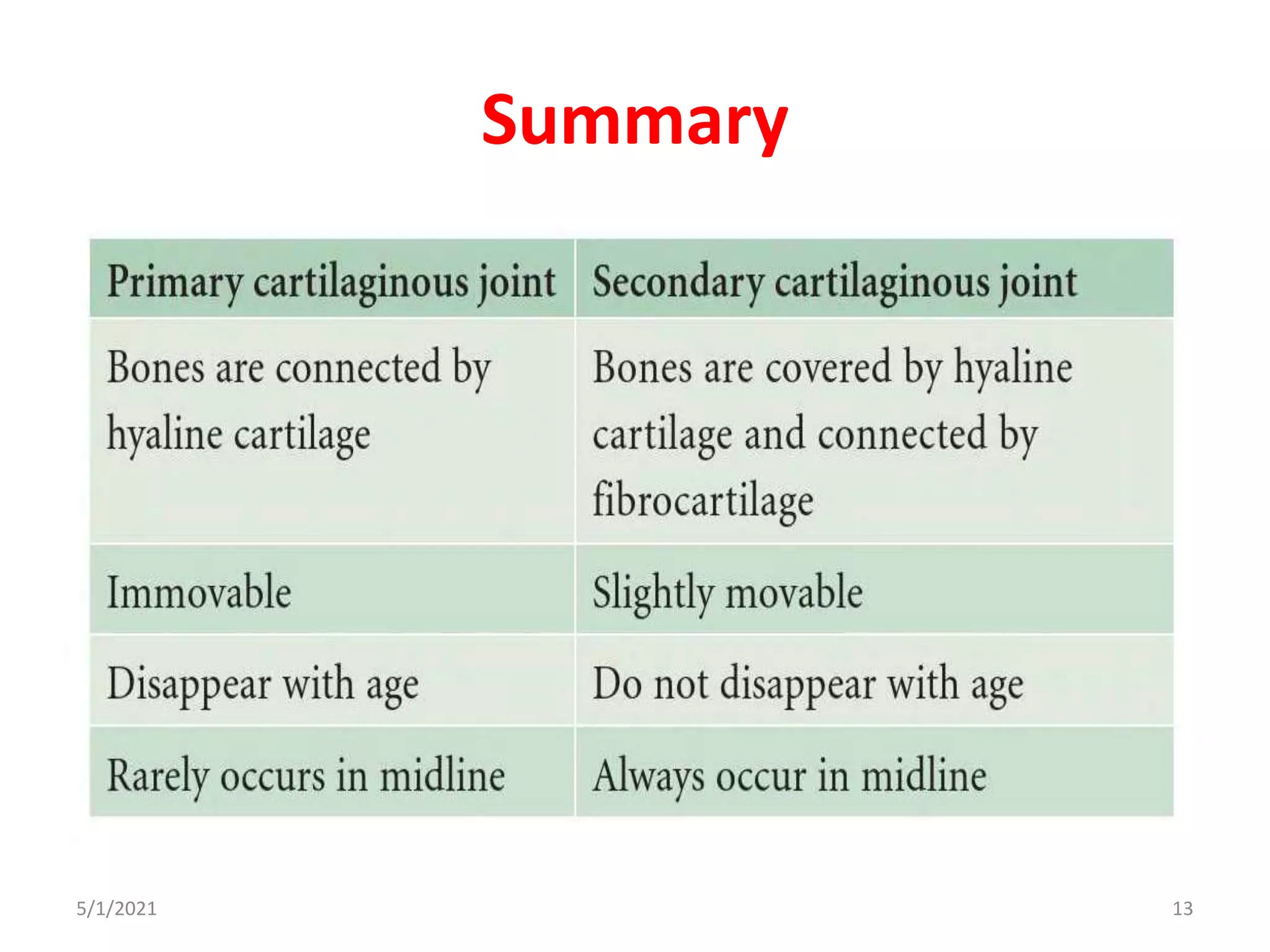 Summary

| Primary cartilaginous joint | Secondary cartilaginous joint |
|---|---|
| Bones are connected by hyaline cartilage | Bones are covered by hyaline cartilage and connected by fibrocartilage |
| Immovable | Slightly movable |
| Disappear with age | Do not disappear with age |
| Rarely occurs in midline | Always occur in midline |

5/1/2021

13